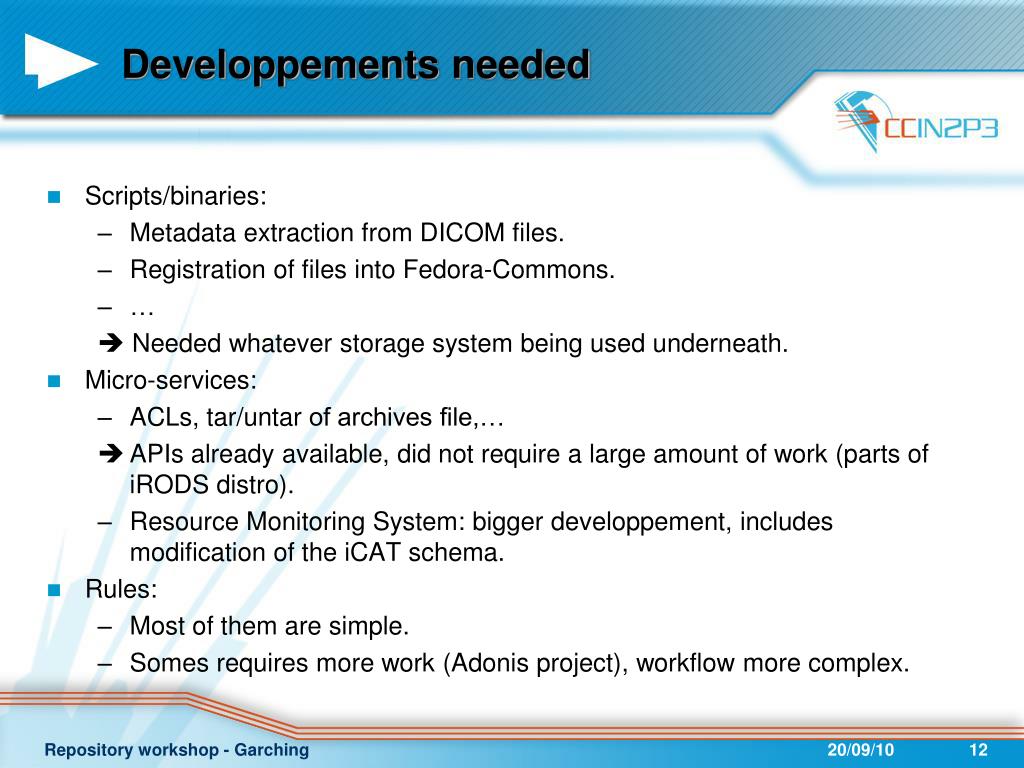 Developpements needed

CCIN2P3

- Scripts/binaries:
  – Metadata extraction from DICOM files.
  – Registration of files into Fedora-Commons.
  – …
  ➔ Needed whatever storage system being used underneath.
- Micro-services:
  – ACLs, tar/untar of archives file,…
  ➔ APIs already available, did not require a large amount of work (parts of iRODS distro).
  – Resource Monitoring System: bigger developpement, includes modification of the iCAT schema.
- Rules:
  – Most of them are simple.
  – Somes requires more work (Adonis project), workflow more complex.

Repository workshop - Garching
20/09/10
12